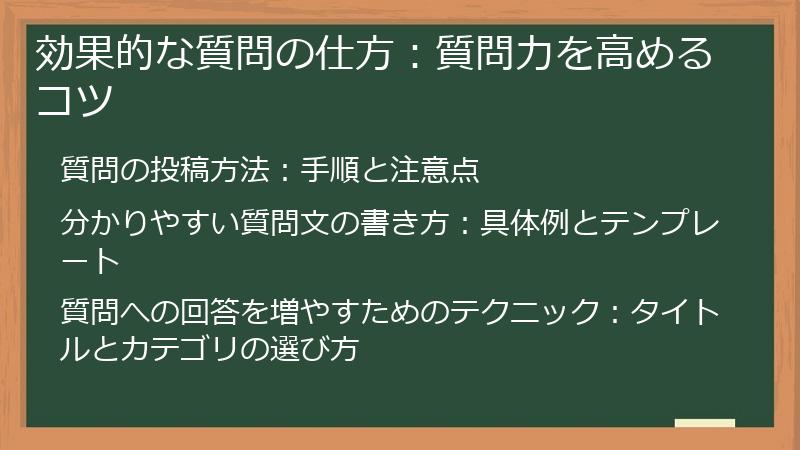 効果的な質問の仕方：質問力を高めるコツ

質問の投稿方法：手順と注意点

分かりやすい質問文の書き方：具体例とテンプレート

質問への回答を増やすためのテクニック：タイトルとカテゴリの選び方